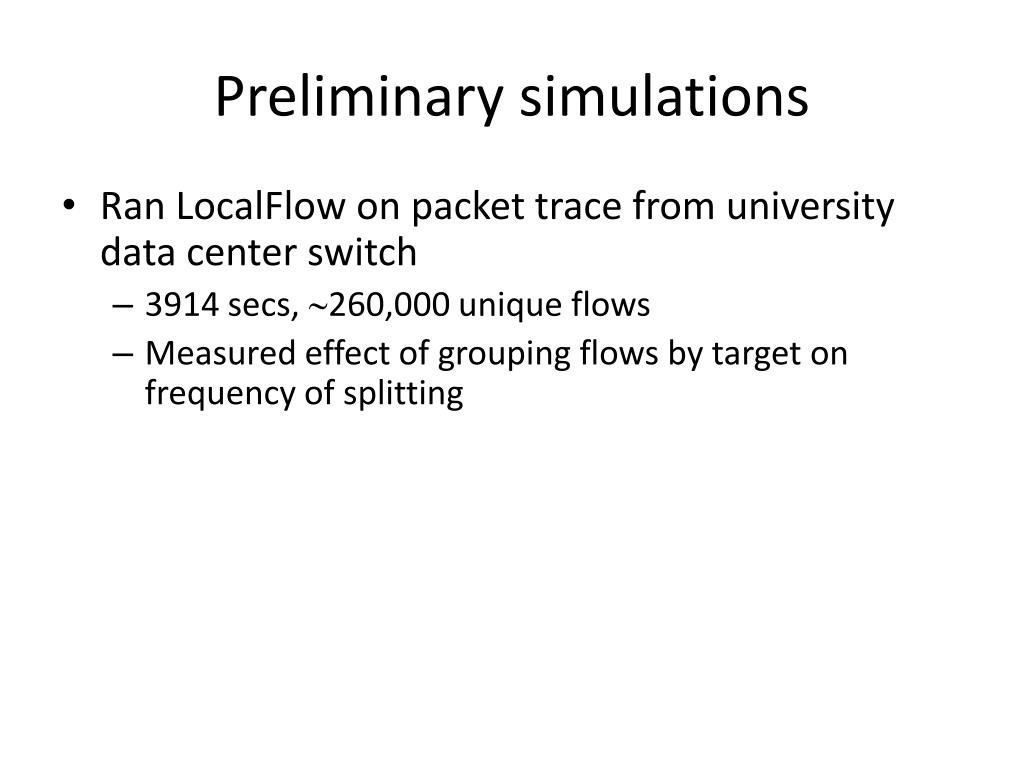 Preliminary simulations

• Ran LocalFlow on packet trace from university data center switch
– 3914 secs, ~260,000 unique flows
– Measured effect of grouping flows by target on frequency of splitting